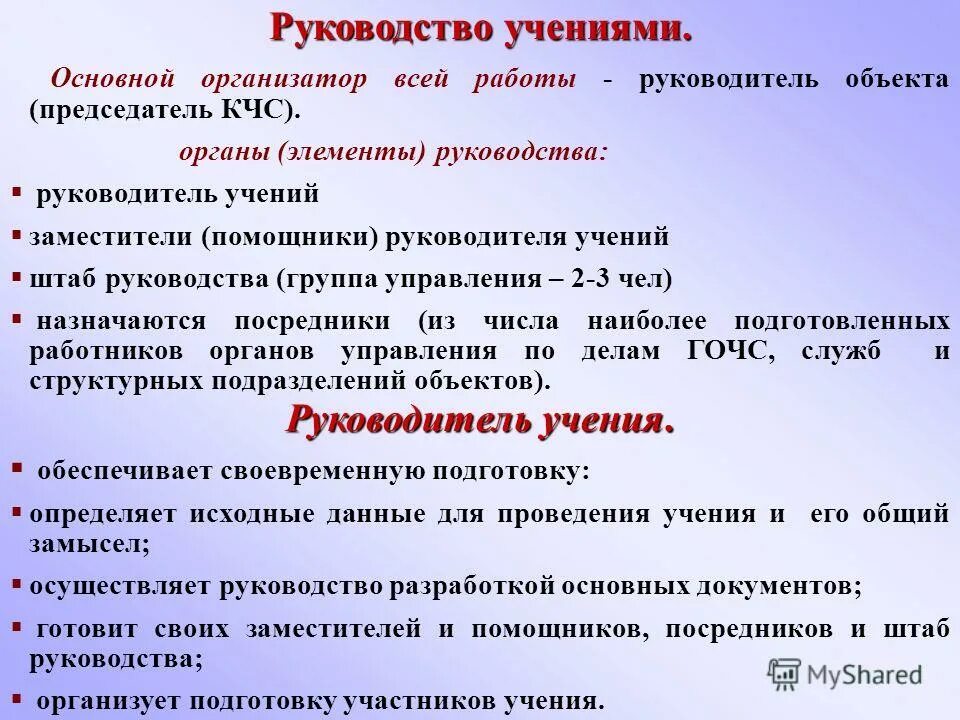 Руководство учениями.

Основной организатор всей работы - руководитель объекта (председатель КЧС).

органы (элементы) руководства:

▪ руководитель учений
▪ заместители (помощники) руководителя учений
▪ штаб руководства (группа управления – 2-3 чел)
▪ назначаются посредники (из числа наиболее подготовленных работников органов управления по делам ГОЧС, служб и структурных подразделений объектов).

Руководитель учения.

▪ обеспечивает своевременную подготовку:
▪ определяет исходные данные для проведения учения и его общий замысел;
▪ осуществляет руководство разработкой основных документов;
▪ готовит своих заместителей и помощников, посредников и штаб руководства;
▪ организует подготовку участников учения.

MyShared